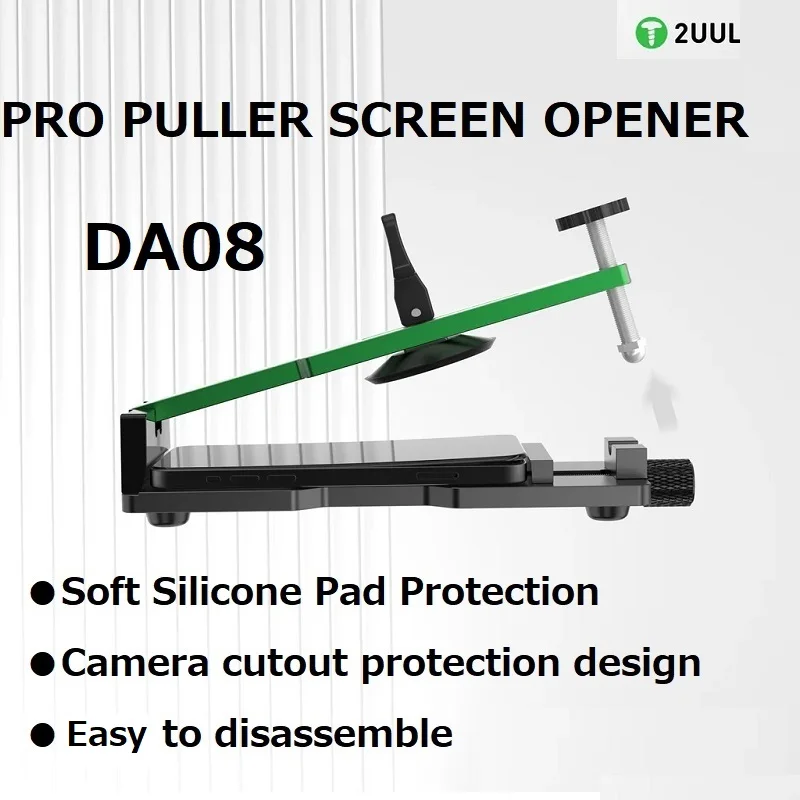 2UUL

PRO PULLER SCREEN OPENER

DA08

●Soft Silicone Pad Protection

●Camera cutout protection design

● Easy to disassemble